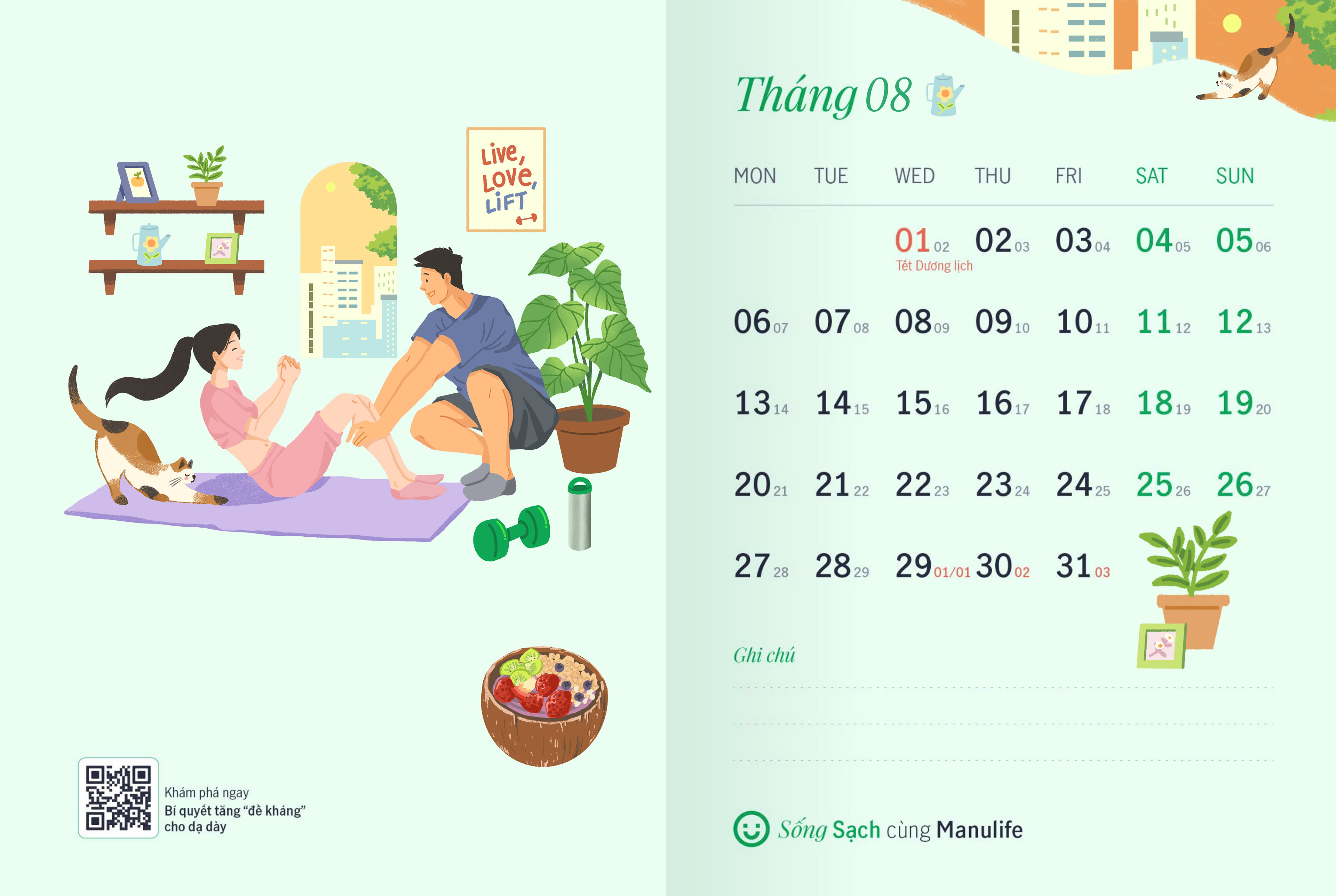 Live, Love, LiFT

Khám phá ngay
Bí quyết tăng "đề kháng" cho dạ dày

Tháng 08

| MON | TUE | WED | THU | FRI | SAT | SUN |
|---|---|---|---|---|---|---|
| | | 01 02 Tết Dương lịch | 02 03 | 03 04 | 04 05 | 05 06 |
| 06 07 | 07 08 | 08 09 | 09 10 | 10 11 | 11 12 | 12 13 |
| 13 14 | 14 15 | 15 16 | 16 17 | 17 18 | 18 19 | 19 20 |
| 20 21 | 21 22 | 22 23 | 23 24 | 24 25 | 25 26 | 26 27 |
| 27 28 | 28 29 | 29 01/01 | 30 02 | 31 03 | | |

Ghi chú

Sống Sạch cùng Manulife